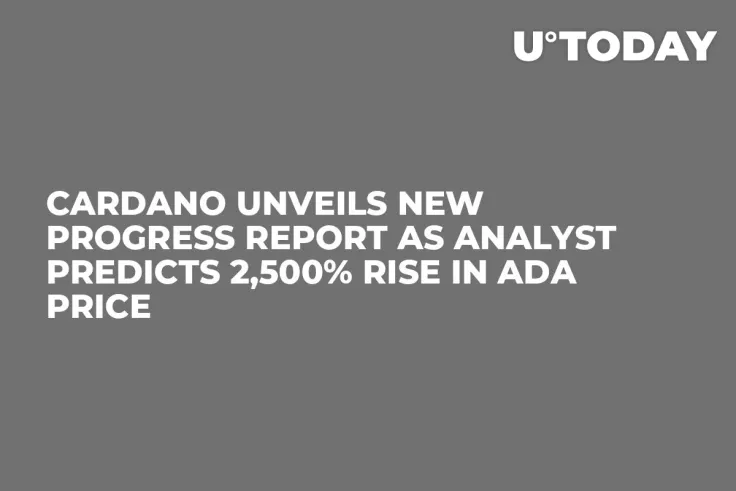 U°TODAY

CARDANO UNVEILS NEW PROGRESS REPORT AS ANALYST PREDICTS 2,500% RISE IN ADA PRICE